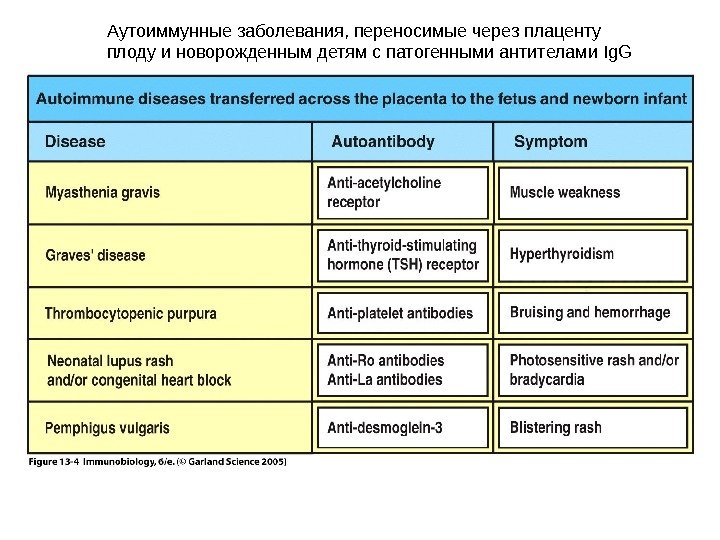 Аутоиммунные заболевания, переносимые через плаценту плоду и новорожденным детям с патогенными антителами IgG

Autoimmune diseases transferred across the placenta to the fetus and newborn infant

| Disease | Autoantibody | Symptom |
|---|---|---|
| Myasthenia gravis | Anti-acetylcholine receptor | Muscle weakness |
| Graves' disease | Anti-thyroid-stimulating hormone (TSH) receptor | Hyperthyroidism |
| Thrombocytopenic purpura | Anti-platelet antibodies | Bruising and hemorrhage |
| Neonatal lupus rash and/or congenital heart block | Anti-Ro antibodies Anti-La antibodies | Photosensitive rash and/or bradycardia |
| Pemphigus vulgaris | Anti-desmoglein-3 | Blistering rash |

Figure 13-4 Immunobiology, 6/e. (© Garland Science 2005)